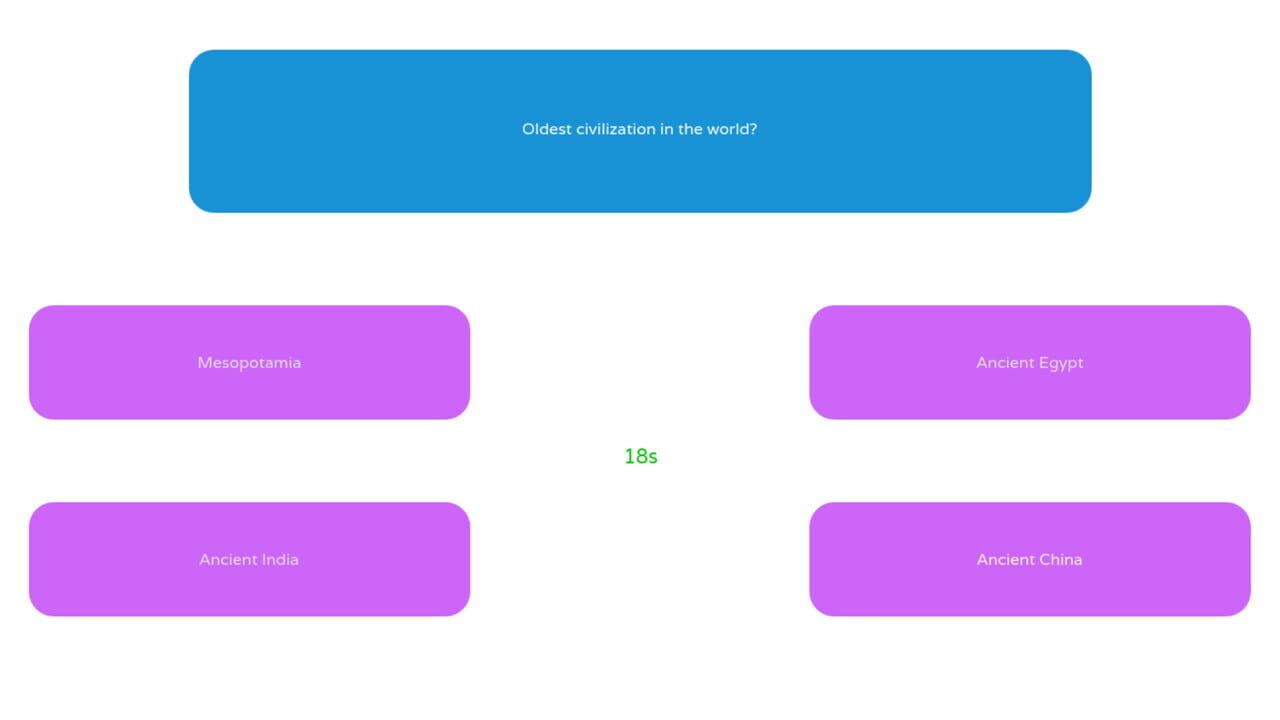 Oldest civilization in the world?

Mesopotamia

Ancient Egypt

18s

Ancient India

Ancient China